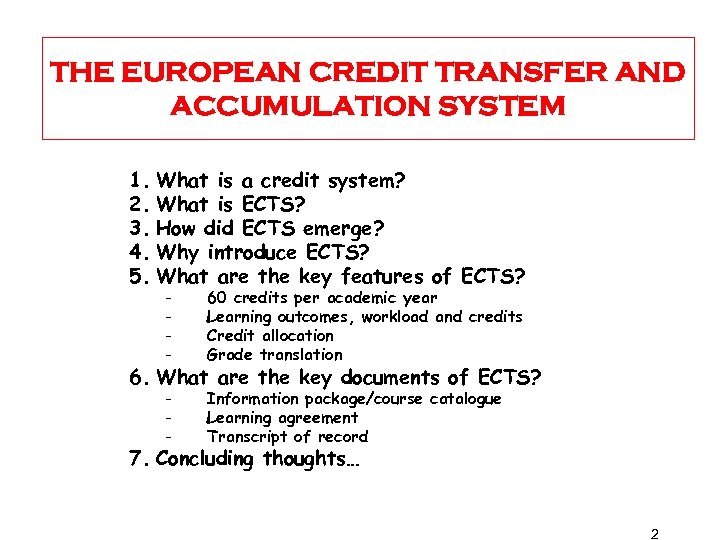 THE EUROPEAN CREDIT TRANSFER AND ACCUMULATION SYSTEM

1. What is a credit system?
2. What is ECTS?
3. How did ECTS emerge?
4. Why introduce ECTS?
5. What are the key features of ECTS?
- 60 credits per academic year
- Learning outcomes, workload and credits
- Credit allocation
- Grade translation
6. What are the key documents of ECTS?
- Information package/course catalogue
- Learning agreement
- Transcript of record
7. Concluding thoughts…

2